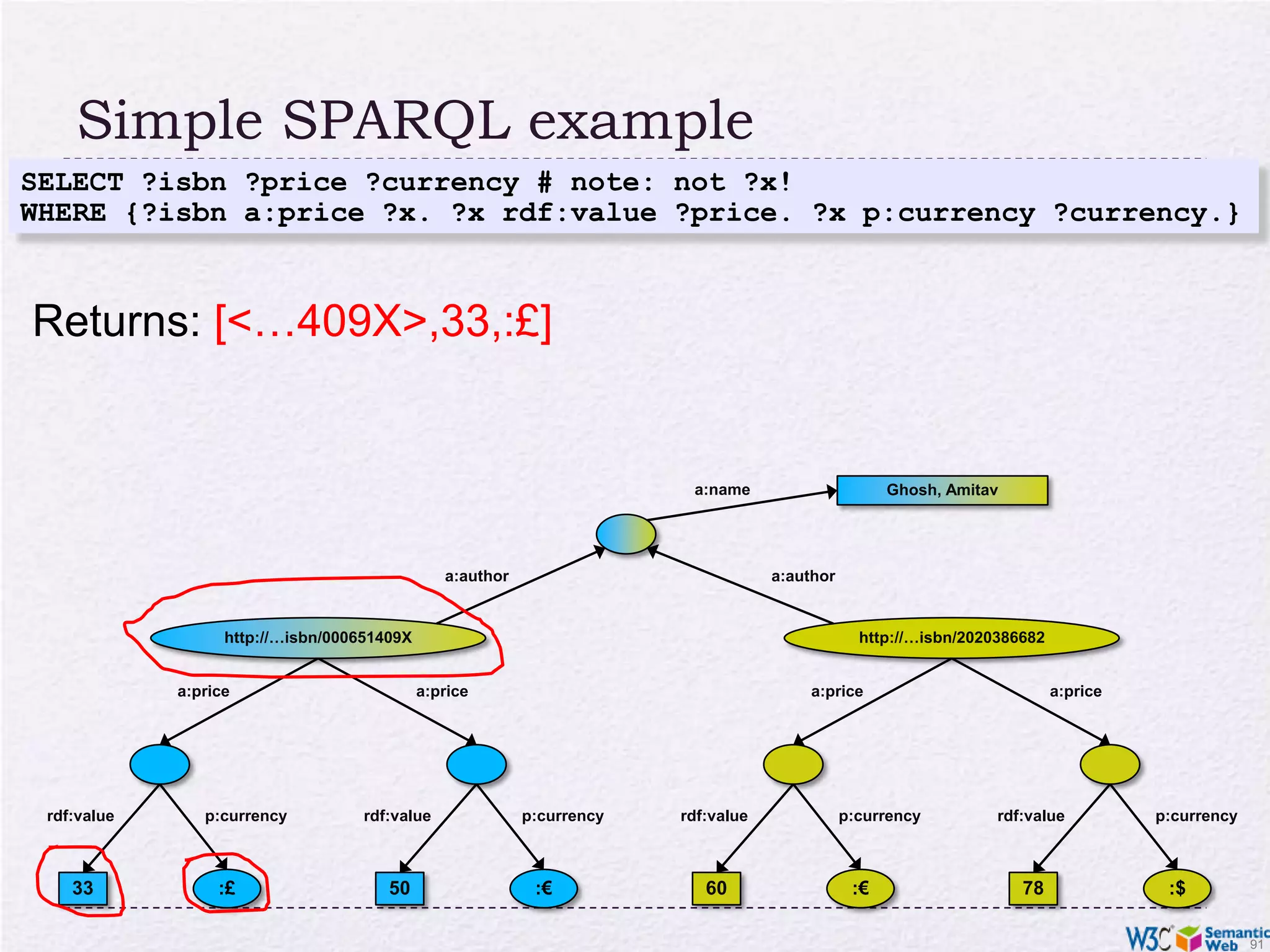 Simple SPARQL example

SELECT ?isbn ?price ?currency # note: not ?x!
WHERE {?isbn a:price ?x. ?x rdf:value ?price. ?x p:currency ?currency.}

Returns: [<…409X>,33,:£]

a:name

Ghosh, Amitav

a:author

a:author

http://…isbn/000651409X

http://…isbn/2020386682

a:price

a:price

a:price

a:price

rdf:value

p:currency

rdf:value

p:currency

rdf:value

p:currency

rdf:value

p:currency

33

:£

50

:€

60

:€

78

:$

W3C Semantic Web 91